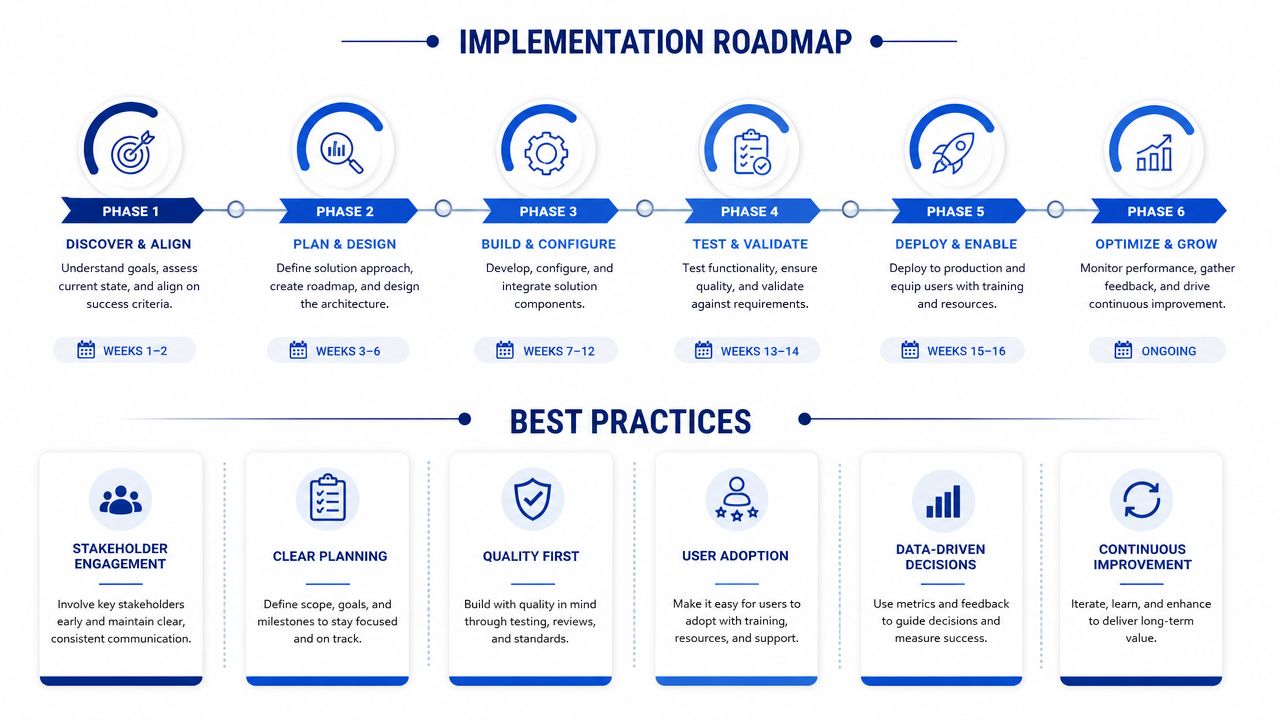 IMPLEMENTATION ROADMAP

PHASE 1
DISCOVER & ALIGN
Understand goals, assess current state, and align on success criteria.
WEEKS 1–2

PHASE 2
PLAN & DESIGN
Define solution approach, create roadmap, and design the architecture.
WEEKS 3–6

PHASE 3
BUILD & CONFIGURE
Develop, configure, and integrate solution components.
WEEKS 7–12

PHASE 4
TEST & VALIDATE
Test functionality, ensure quality, and validate against requirements.
WEEKS 13–14

PHASE 5
DEPLOY & ENABLE
Deploy to production and equip users with training and resources.
WEEKS 15–16

PHASE 6
OPTIMIZE & GROW
Monitor performance, gather feedback, and drive continuous improvement.
ONGOING

BEST PRACTICES

STAKEHOLDER ENGAGEMENT
Involve key stakeholders early and maintain clear, consistent communication.

CLEAR PLANNING
Define scope, goals, and milestones to stay focused and on track.

QUALITY FIRST
Build with quality in mind through testing, reviews, and standards.

USER ADOPTION
Make it easy for users to adopt with training, resources, and support.

DATA-DRIVEN DECISIONS
Use metrics and feedback to guide decisions and measure success.

CONTINUOUS IMPROVEMENT
Iterate, learn, and enhance to deliver long-term value.